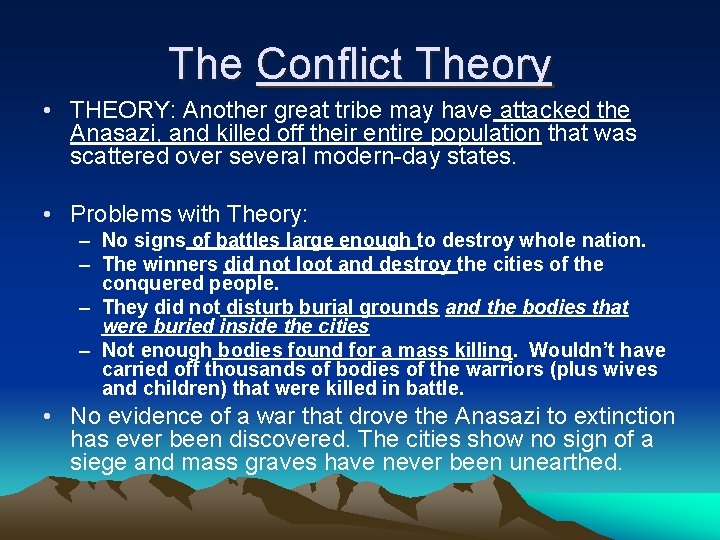 The Conflict Theory

• THEORY: Another great tribe may have attacked the Anasazi, and killed off their entire population that was scattered over several modern-day states.

• Problems with Theory:
– No signs of battles large enough to destroy whole nation.
– The winners did not loot and destroy the cities of the conquered people.
– They did not disturb burial grounds and the bodies that were buried inside the cities
– Not enough bodies found for a mass killing. Wouldn't have carried off thousands of bodies of the warriors (plus wives and children) that were killed in battle.

• No evidence of a war that drove the Anasazi to extinction has ever been discovered. The cities show no sign of a siege and mass graves have never been unearthed.